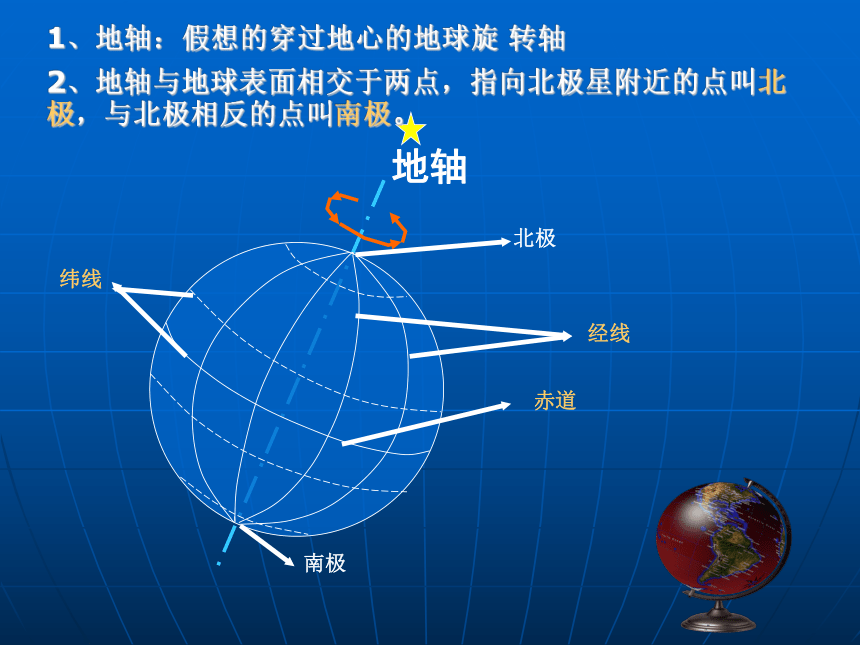 1、地轴：假想的穿过地心的地球旋 转轴

2、地轴与地球表面相交于两点，指向北极星附近的点叫北极，与北极相反的点叫南极。

地轴

北极

纬线

经线

赤道

南极